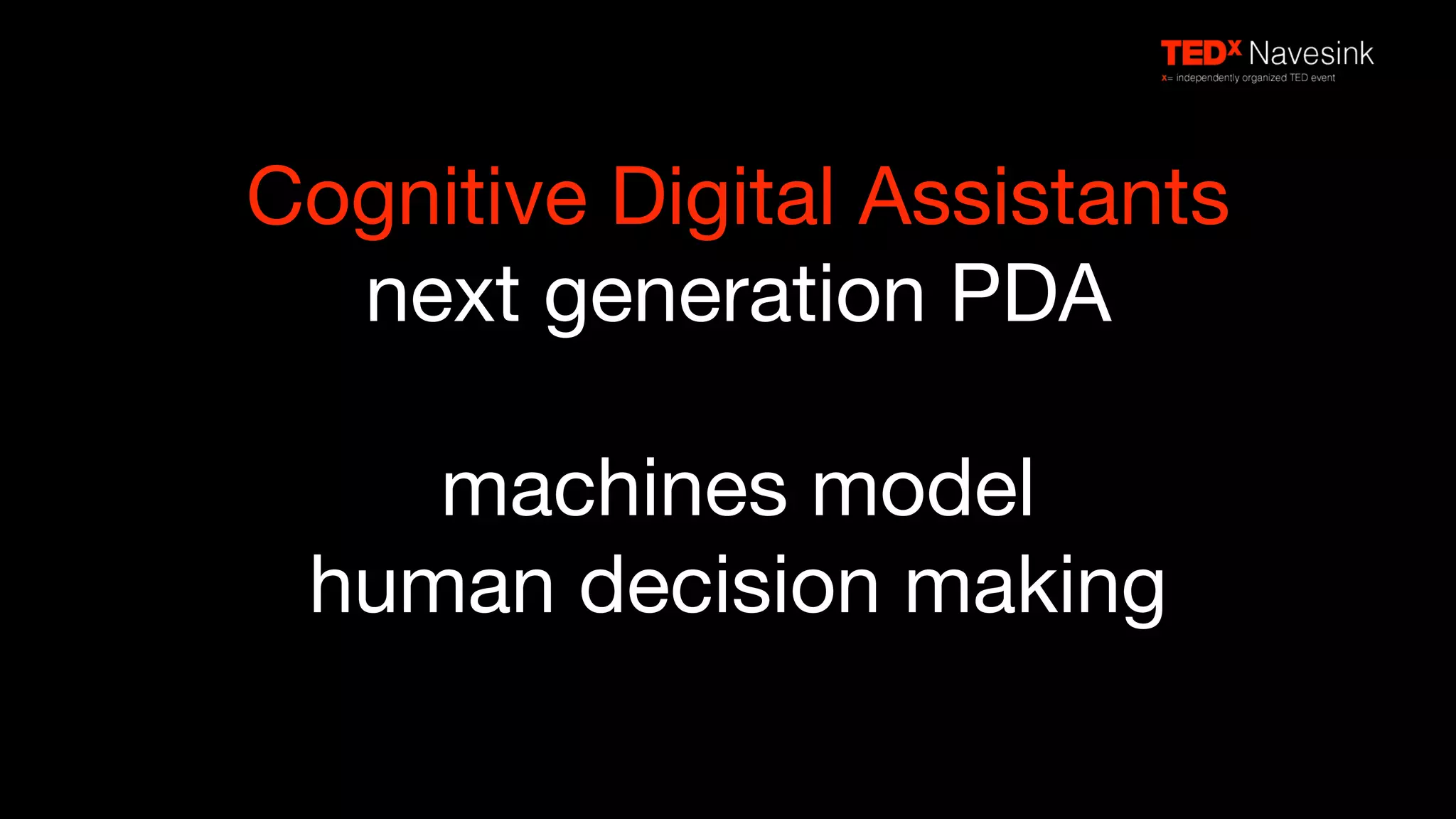 TEDx Navesink
x= independently organized TED event

Cognitive Digital Assistants
next generation PDA

machines model
human decision making